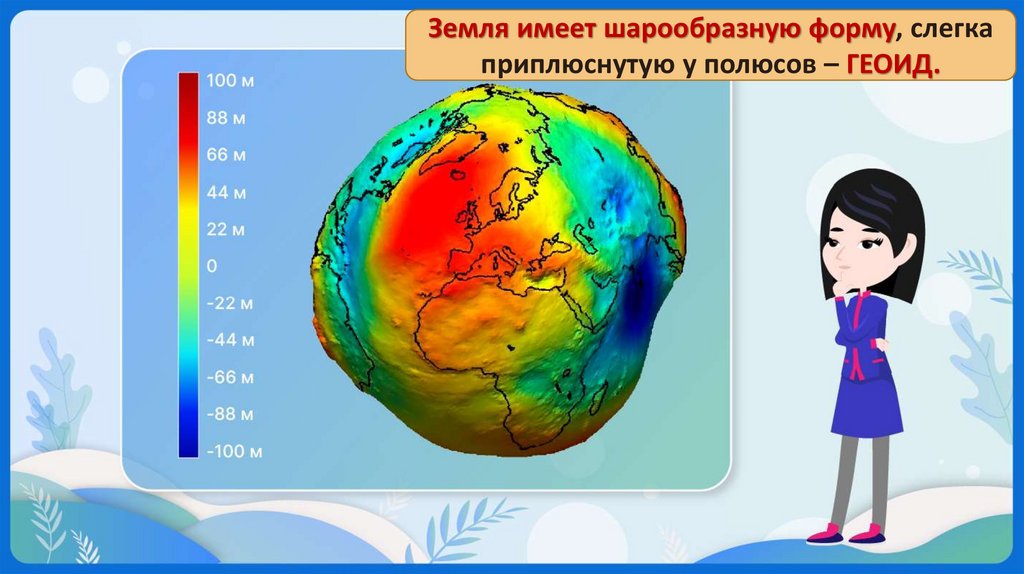 Земля имеет шарообразную форму, слегка приплюснутую у полюсов – ГЕОИД.

100 м
88 м
66 м
44 м
22 м
0
-22 м
-44 м
-66 м
-88 м
-100 м